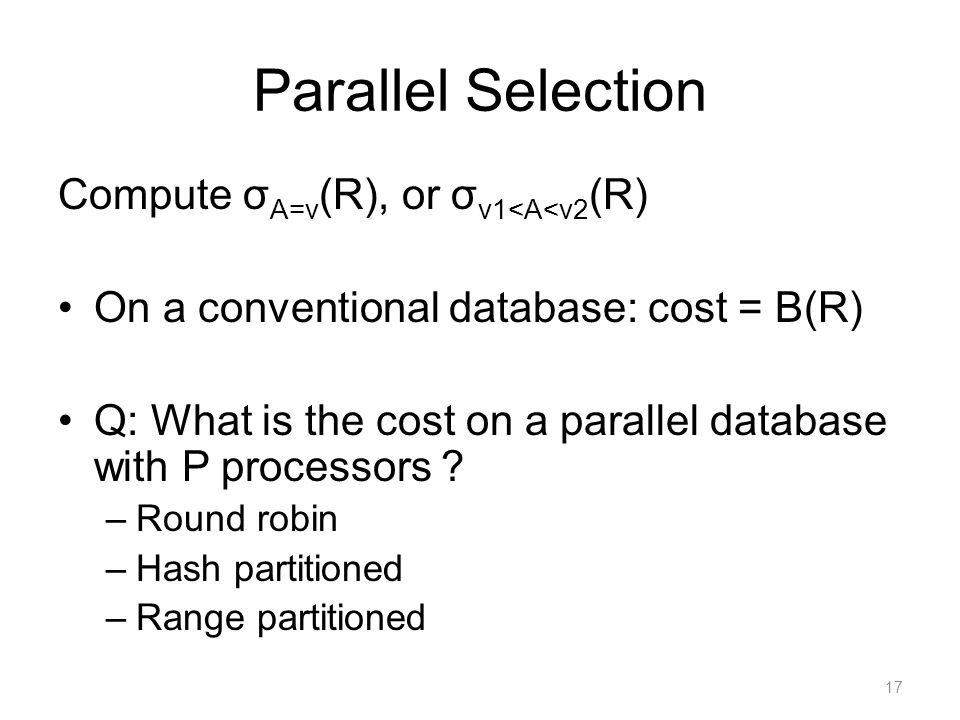 Parallel Selection

Compute $\sigma_{A=v}(R)$, or $\sigma_{v1<A<v2}(R)$

• On a conventional database: cost = B(R)

• Q: What is the cost on a parallel database with P processors ?
– Round robin
– Hash partitioned
– Range partitioned

17